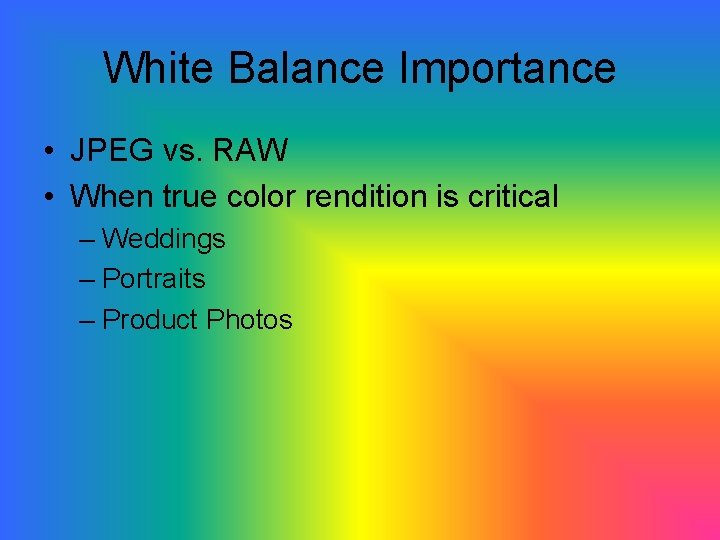 White Balance Importance

• JPEG vs. RAW
• When true color rendition is critical
– Weddings
– Portraits
– Product Photos